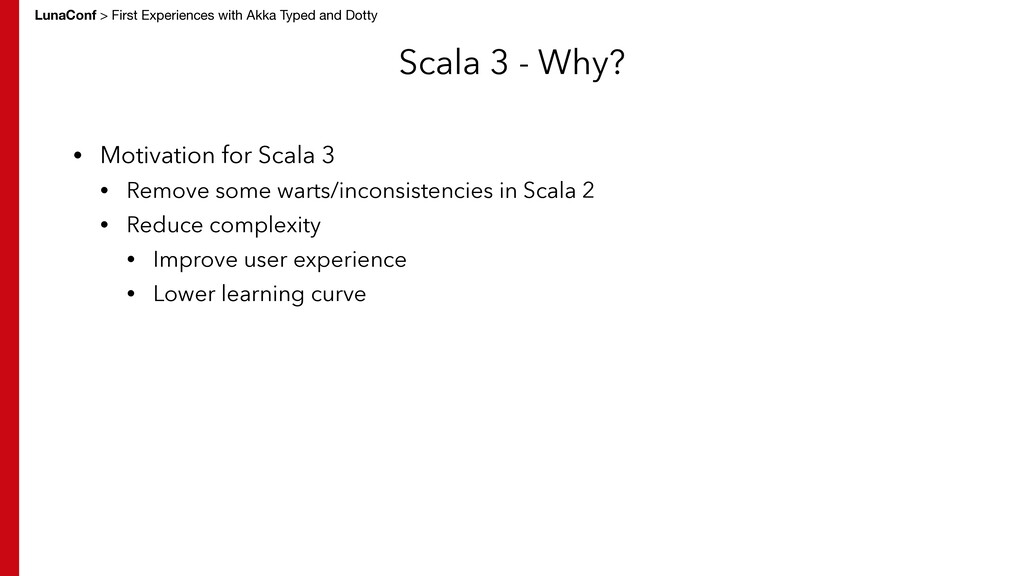 LunaConf > First Experiences with Akka Typed and Dotty

Scala 3 - Why?

• Motivation for Scala 3
  • Remove some warts/inconsistencies in Scala 2
  • Reduce complexity
    • Improve user experience
    • Lower learning curve